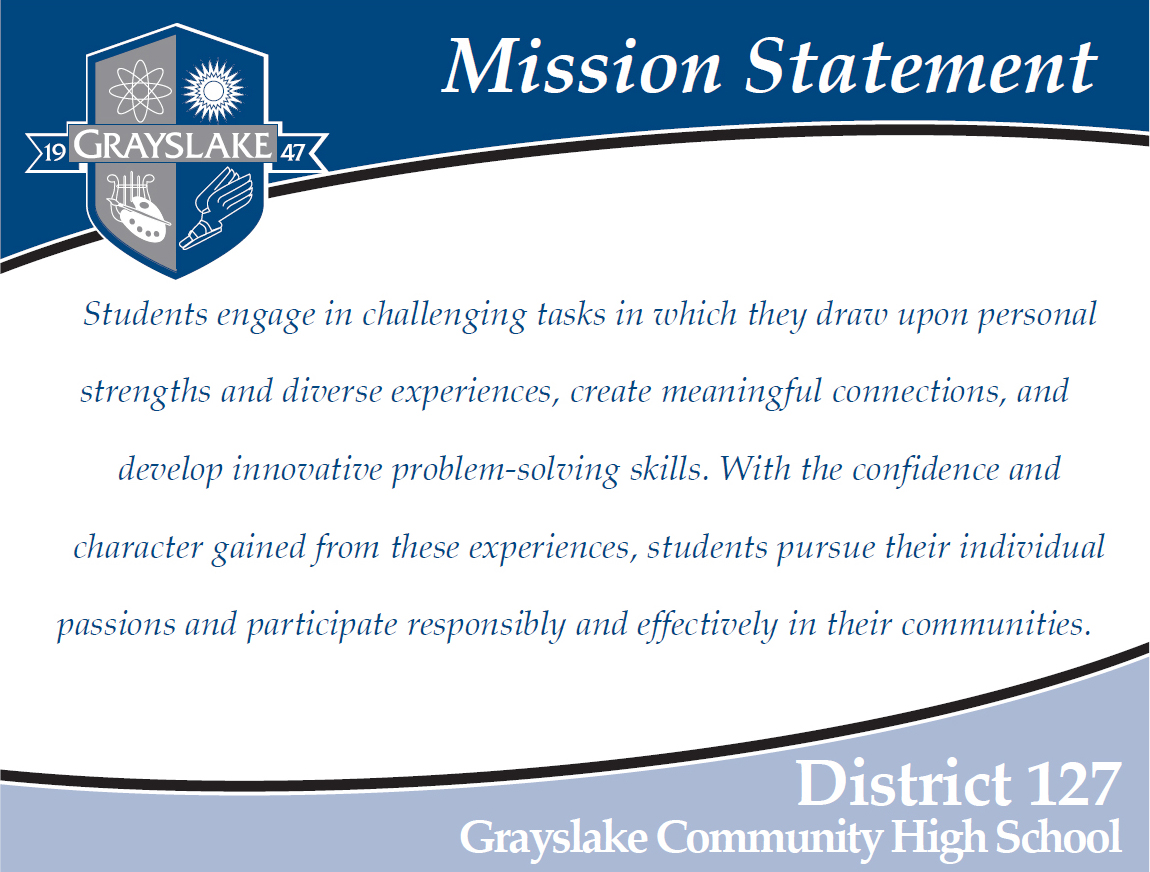 19 GRAYSLAKE 47

Mission Statement

Students engage in challenging tasks in which they draw upon personal strengths and diverse experiences, create meaningful connections, and develop innovative problem-solving skills. With the confidence and character gained from these experiences, students pursue their individual passions and participate responsibly and effectively in their communities.

District 127
Grayslake Community High School